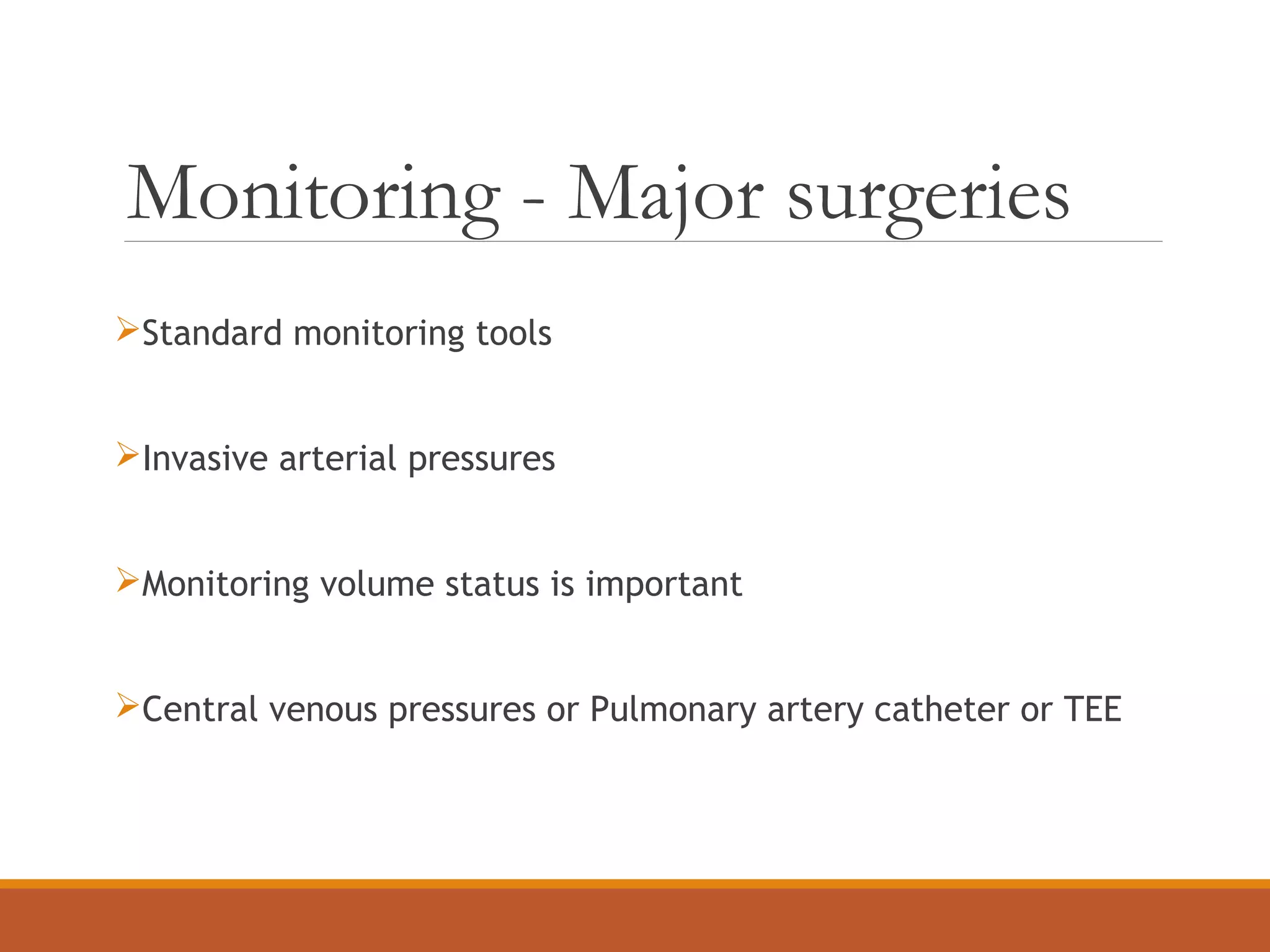 Monitoring - Major surgeries

➢Standard monitoring tools

➢Invasive arterial pressures

➢Monitoring volume status is important

➢Central venous pressures or Pulmonary artery catheter or TEE